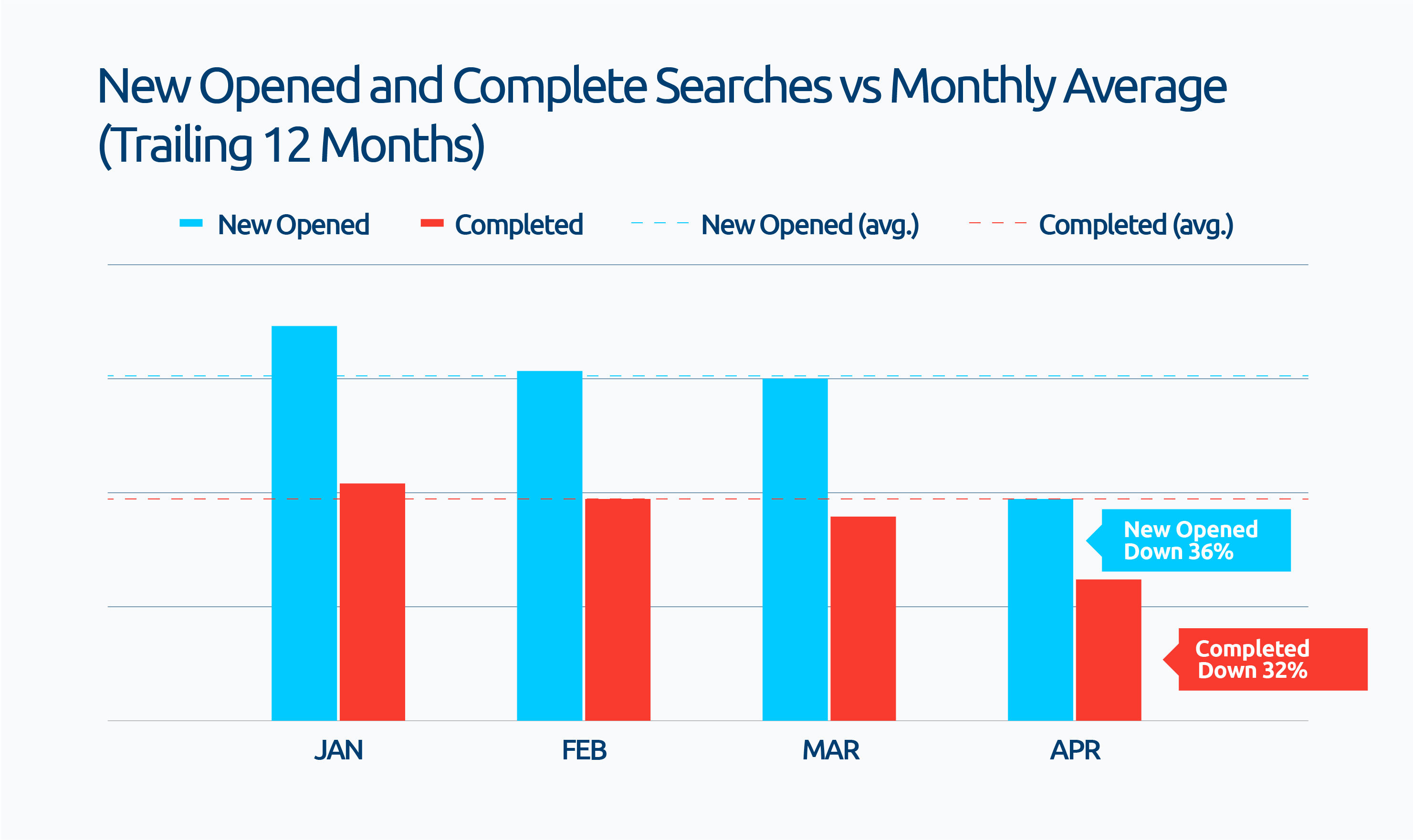 New Opened and Complete Searches vs Monthly Average (Trailing 12 Months)

New Opened
Completed
New Opened (avg.)
Completed (avg.)

New Opened Down 36%

Completed Down 32%

JAN
FEB
MAR
APR